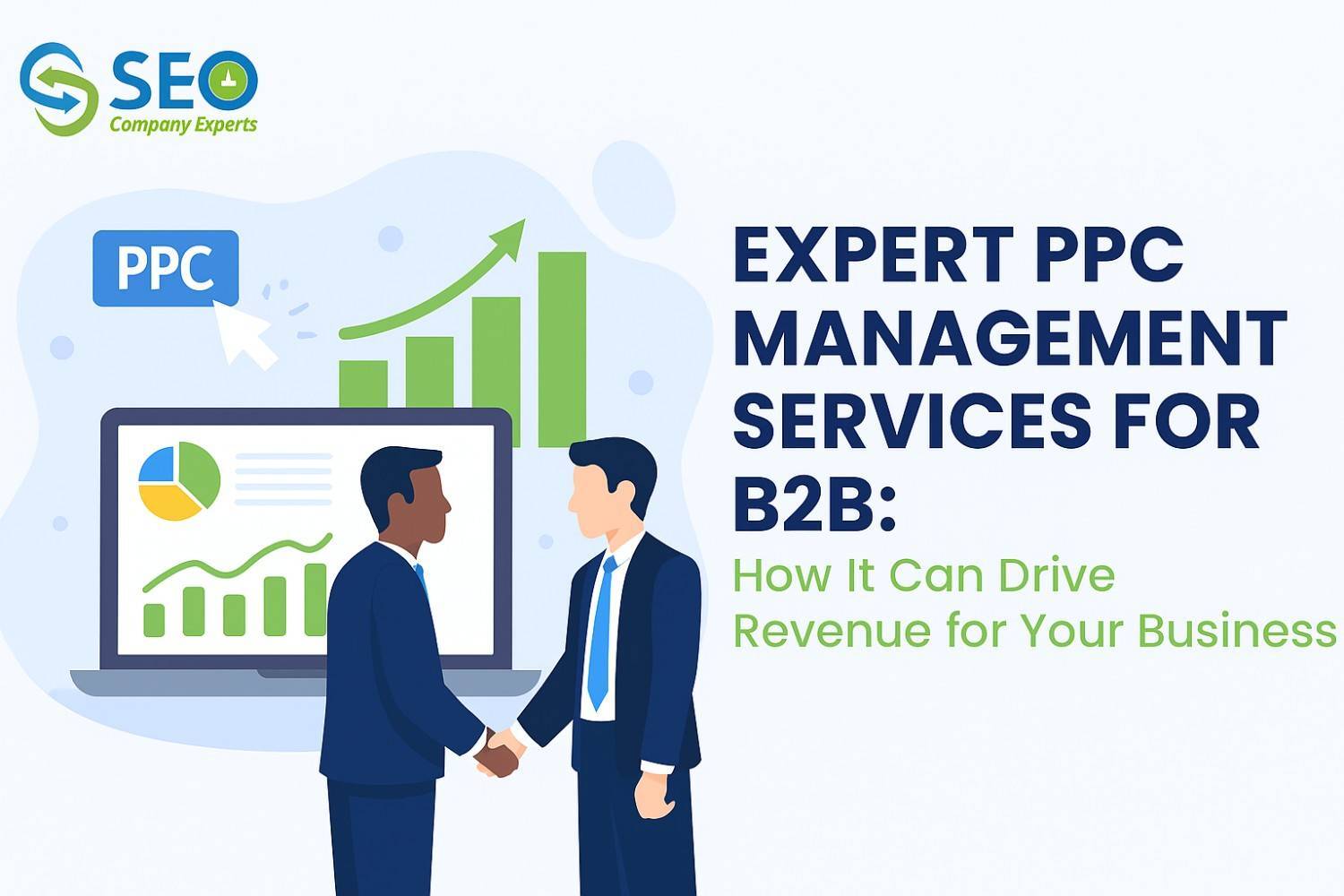 SEO
Company Experts

PPC

EXPERT PPC MANAGEMENT SERVICES FOR B2B:
How It Can Drive Revenue for Your Business